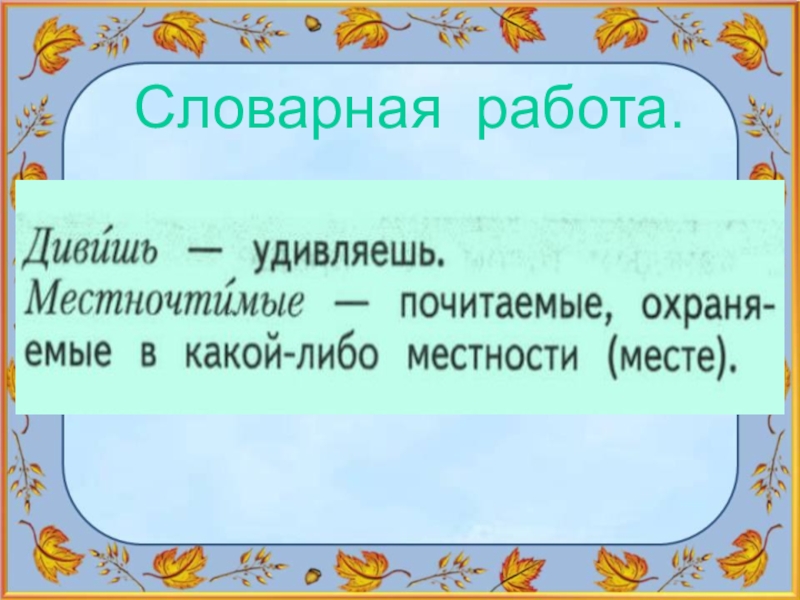 Словарная работа.

Диви́шь — удивляешь.
Местночти́мые — почитаемые, охраняемые в какой-либо местности (месте).